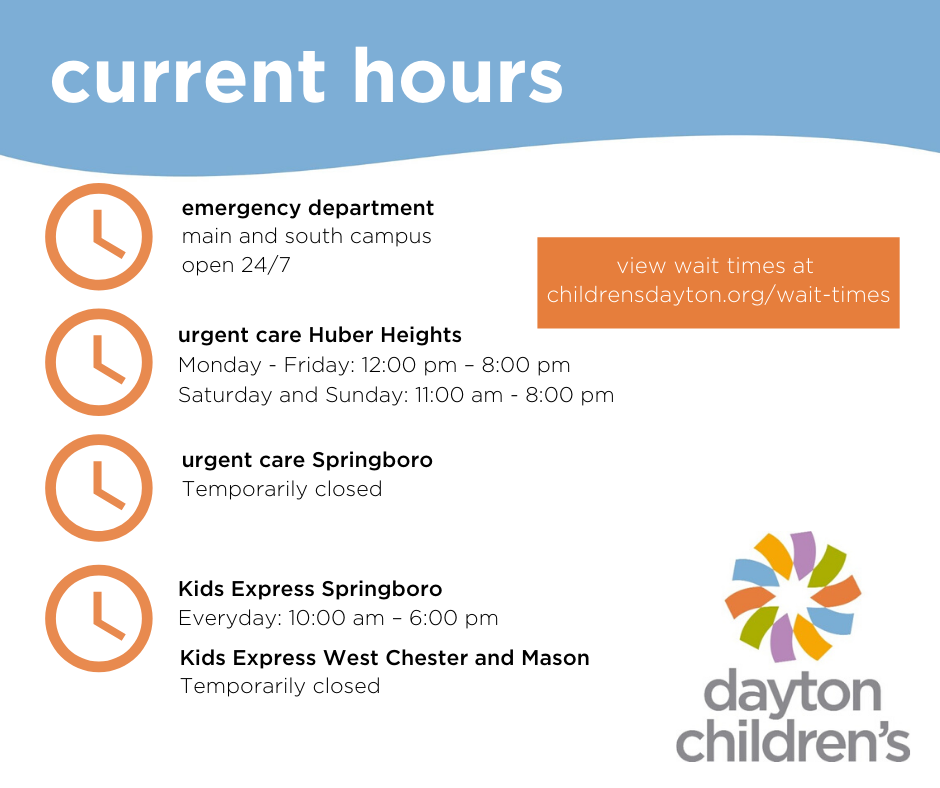 current hours

emergency department
main and south campus
open 24/7

view wait times at
childrensdayton.org/wait-times

urgent care Huber Heights
Monday - Friday: 12:00 pm – 8:00 pm
Saturday and Sunday: 11:00 am - 8:00 pm

urgent care Springboro
Temporarily closed

Kids Express Springboro
Everyday: 10:00 am – 6:00 pm

Kids Express West Chester and Mason
Temporarily closed

dayton
children's